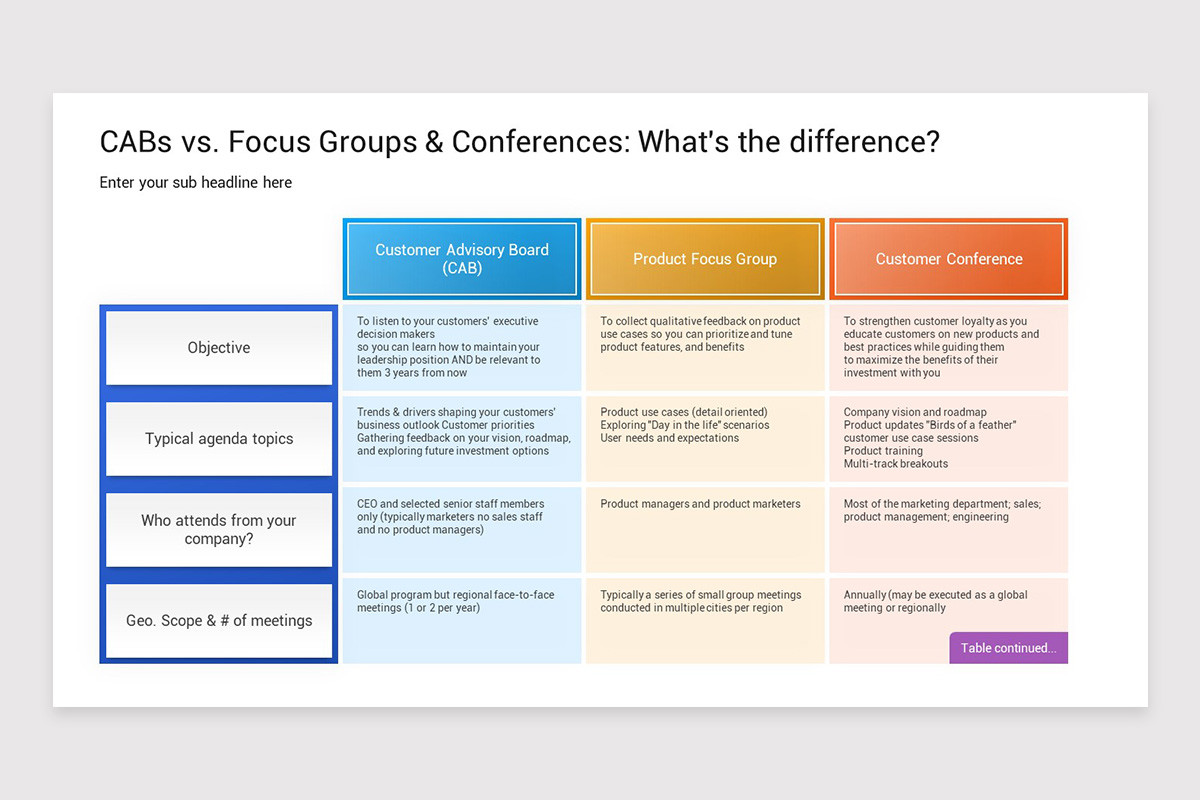 CABs vs. Focus Groups & Conferences: What's the difference?

Enter your sub headline here

| | Customer Advisory Board (CAB) | Product Focus Group | Customer Conference |
|---|---|---|---|
| Objective | To listen to your customers' executive decision makers so you can learn how to maintain your leadership position AND be relevant to them 3 years from now | To collect qualitative feedback on product use cases so you can prioritize and tune product features, and benefits | To strengthen customer loyalty as you educate customers on new products and best practices while guiding them to maximize the benefits of their investment with you |
| Typical agenda topics | Trends & drivers shaping your customers' business outlook Customer priorities Gathering feedback on your vision, roadmap, and exploring future investment options | Product use cases (detail oriented) Exploring "Day in the life" scenarios User needs and expectations | Company vision and roadmap Product updates "Birds of a feather" customer use case sessions Product training Multi-track breakouts |
| Who attends from your company? | CEO and selected senior staff members only (typically marketers no sales staff and no product managers) | Product managers and product marketers | Most of the marketing department; sales; product management; engineering |
| Geo. Scope & # of meetings | Global program but regional face-to-face meetings (1 or 2 per year) | Typically a series of small group meetings conducted in multiple cities per region | Annually (may be executed as a global meeting or regionally |

Table continued...